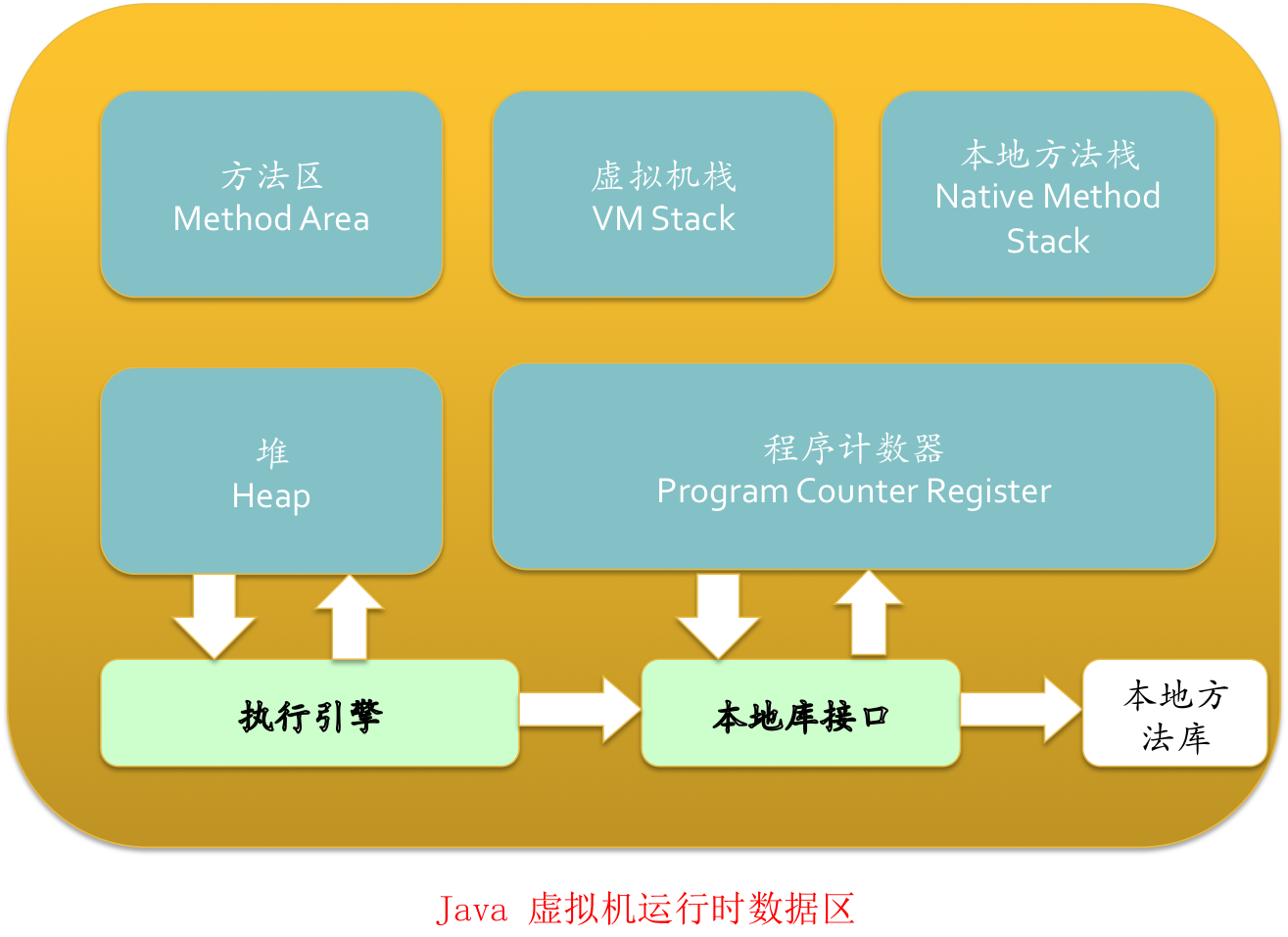 方法区
Method Area

虚拟机栈
VM Stack

本地方法栈
Native Method Stack

堆
Heap

程序计数器
Program Counter Register

执行引擎

本地库接口

本地方法库

Java 虚拟机运行时数据区